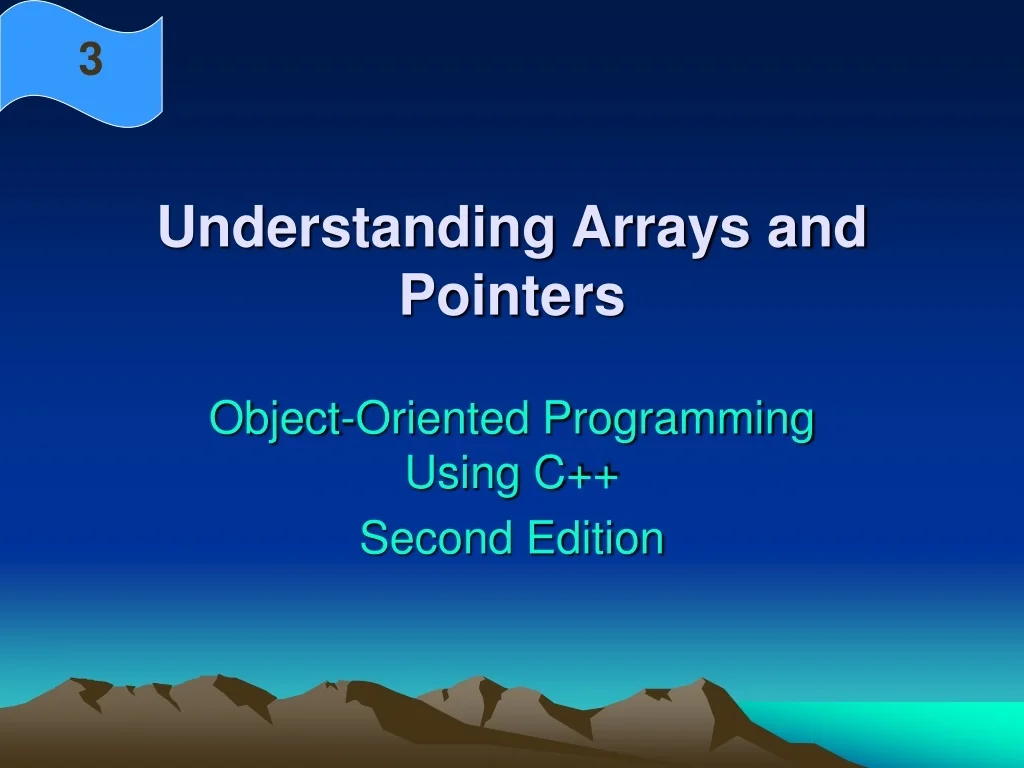 3

Understanding Arrays and Pointers

Object-Oriented Programming Using C++

Second Edition